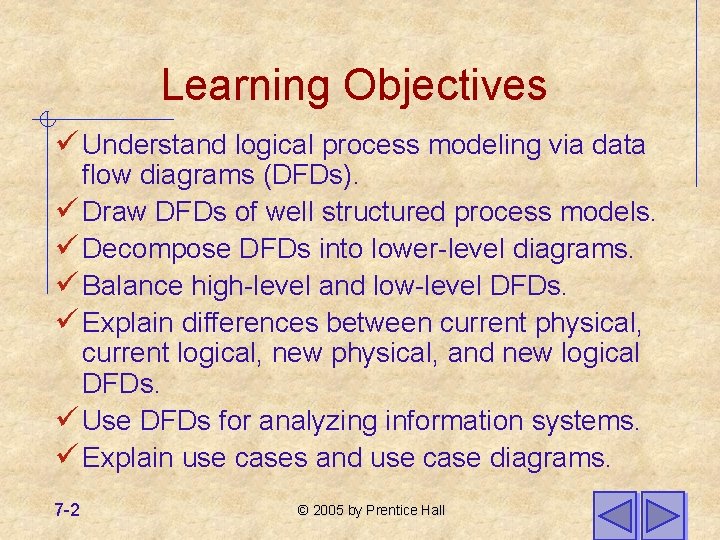 Learning Objectives

✓ Understand logical process modeling via data flow diagrams (DFDs).
✓ Draw DFDs of well structured process models.
✓ Decompose DFDs into lower-level diagrams.
✓ Balance high-level and low-level DFDs.
✓ Explain differences between current physical, current logical, new physical, and new logical DFDs.
✓ Use DFDs for analyzing information systems.
✓ Explain use cases and use case diagrams.

7-2

© 2005 by Prentice Hall